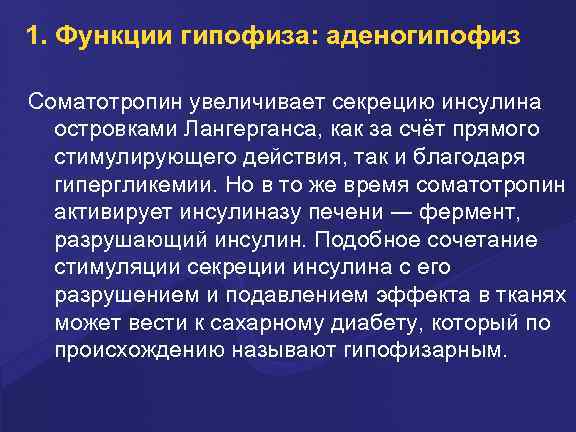 1. Функции гипофиза: аденогипофиз

Соматотропин увеличивает секрецию инсулина островками Лангерганса, как за счёт прямого стимулирующего действия, так и благодаря гипергликемии. Но в то же время соматотропин активирует инсулиназу печени — фермент, разрушающий инсулин. Подобное сочетание стимуляции секреции инсулина с его разрушением и подавлением эффекта в тканях может вести к сахарному диабету, который по происхождению называют гипофизарным.